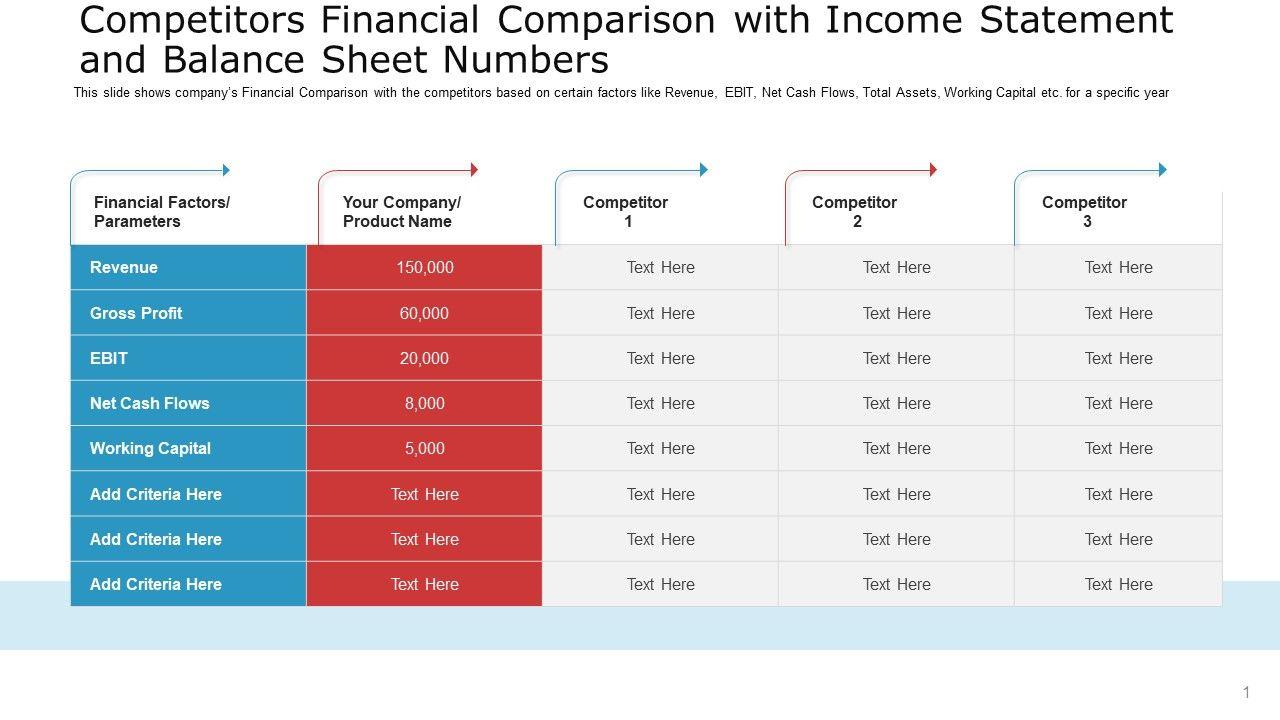 Competitors Financial Comparison with Income Statement and Balance Sheet Numbers

This slide shows company's Financial Comparison with the competitors based on certain factors like Revenue, EBIT, Net Cash Flows, Total Assets, Working Capital etc. for a specific year

| Financial Factors/ Parameters | Your Company/ Product Name | Competitor 1 | Competitor 2 | Competitor 3 |
|---|---|---|---|---|
| Revenue | 150,000 | Text Here | Text Here | Text Here |
| Gross Profit | 60,000 | Text Here | Text Here | Text Here |
| EBIT | 20,000 | Text Here | Text Here | Text Here |
| Net Cash Flows | 8,000 | Text Here | Text Here | Text Here |
| Working Capital | 5,000 | Text Here | Text Here | Text Here |
| Add Criteria Here | Text Here | Text Here | Text Here | Text Here |
| Add Criteria Here | Text Here | Text Here | Text Here | Text Here |
| Add Criteria Here | Text Here | Text Here | Text Here | Text Here |

1